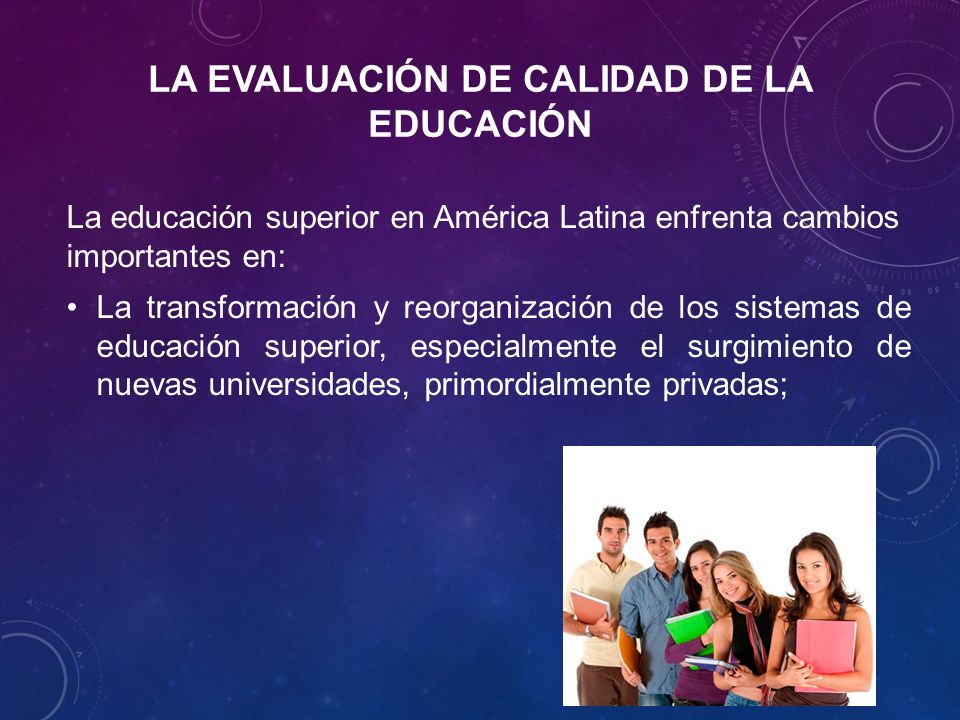 LA EVALUACIÓN DE CALIDAD DE LA EDUCACIÓN

La educación superior en América Latina enfrenta cambios importantes en:

• La transformación y reorganización de los sistemas de educación superior, especialmente el surgimiento de nuevas universidades, primordialmente privadas;